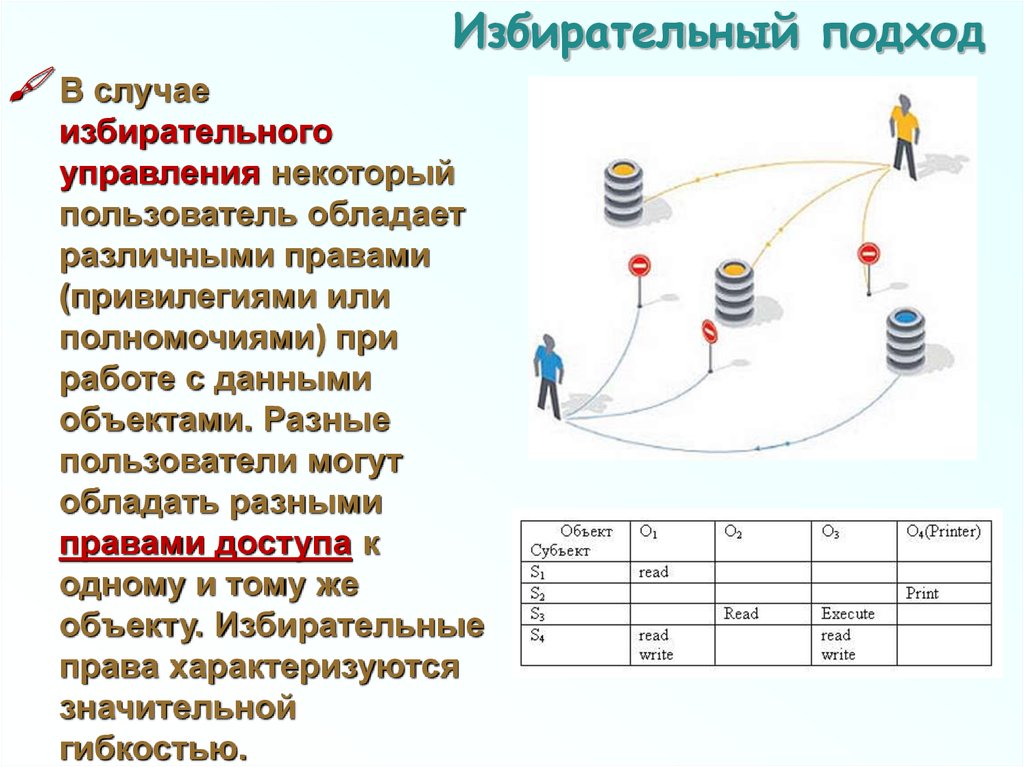 Избирательный подход

В случае избирательного управления некоторый пользователь обладает различными правами (привилегиями или полномочиями) при работе с данными объектами. Разные пользователи могут обладать разными правами доступа к одному и тому же объекту. Избирательные права характеризуются значительной гибкостью.

| Объект Субъект | $O_1$ | $O_2$ | $O_3$ | $O_4$(Printer) |
|---|---|---|---|---|
| $S_1$ | read | | | |
| $S_2$ | | | | Print |
| $S_3$ | | Read | Execute | |
| $S_4$ | read write | | read write | |